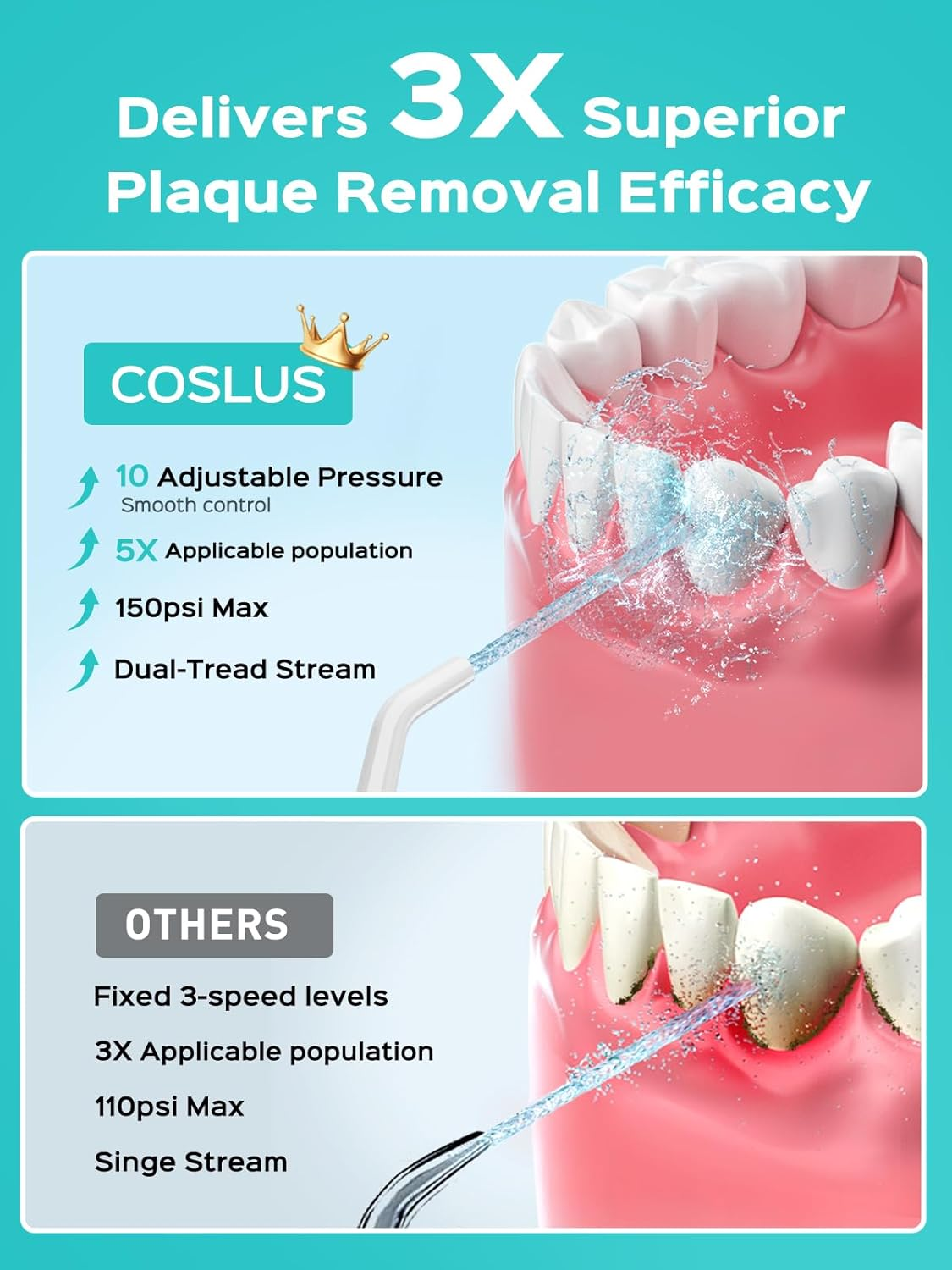 Delivers 3X Superior Plaque Removal Efficacy

COSLUS

10 Adjustable Pressure
Smooth control

5X Applicable population

150psi Max

Dual-Tread Stream

OTHERS

Fixed 3-speed levels

3X Applicable population

110psi Max

Singe Stream